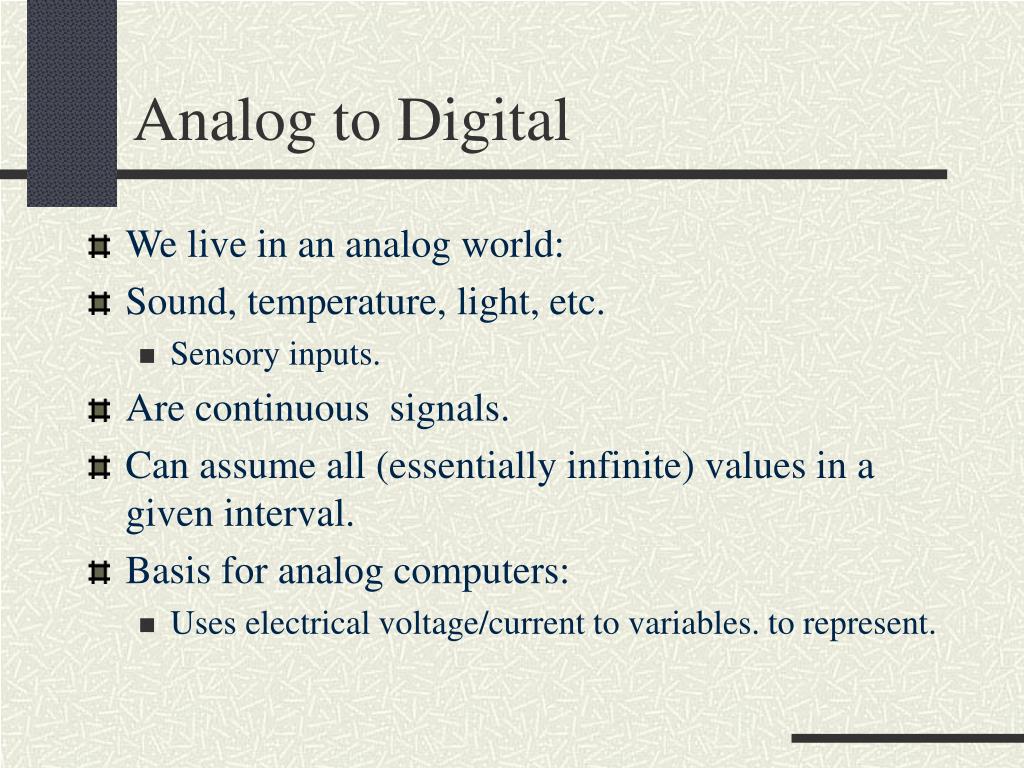 Analog to Digital

We live in an analog world:

Sound, temperature, light, etc.

Sensory inputs.

Are continuous  signals.

Can assume all (essentially infinite) values in a given interval.

Basis for analog computers:

Uses electrical voltage/current to variables. to represent.